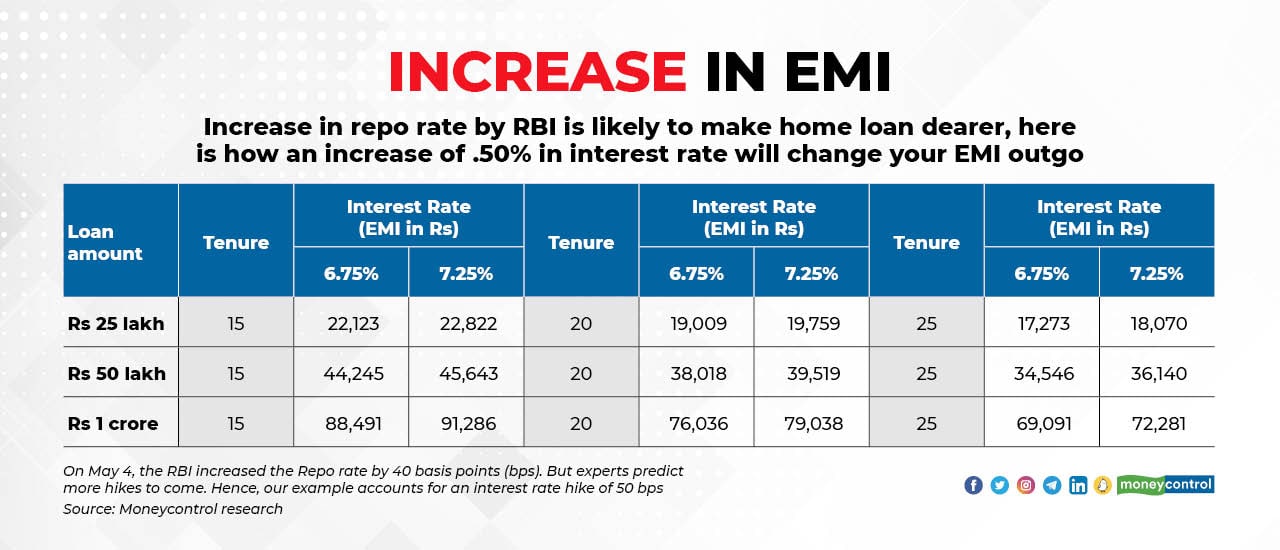 INCREASE IN EMI

Increase in repo rate by RBI is likely to make home loan dearer, here is how an increase of .50% in interest rate will change your EMI outgo

| Loan amount | Tenure | Interest Rate (EMI in Rs) 6.75% | Interest Rate (EMI in Rs) 7.25% | Tenure | Interest Rate (EMI in Rs) 6.75% | Interest Rate (EMI in Rs) 7.25% | Tenure | Interest Rate (EMI in Rs) 6.75% | Interest Rate (EMI in Rs) 7.25% |
|---|---|---|---|---|---|---|---|---|---|
| Rs 25 lakh | 15 | 22,123 | 22,822 | 20 | 19,009 | 19,759 | 25 | 17,273 | 18,070 |
| Rs 50 lakh | 15 | 44,245 | 45,643 | 20 | 38,018 | 39,519 | 25 | 34,546 | 36,140 |
| Rs 1 crore | 15 | 88,491 | 91,286 | 20 | 76,036 | 79,038 | 25 | 69,091 | 72,281 |

On May 4, the RBI increased the Repo rate by 40 basis points (bps). But experts predict more hikes to come. Hence, our example accounts for an interest rate hike of 50 bps
Source: Moneycontrol research

moneycontrol